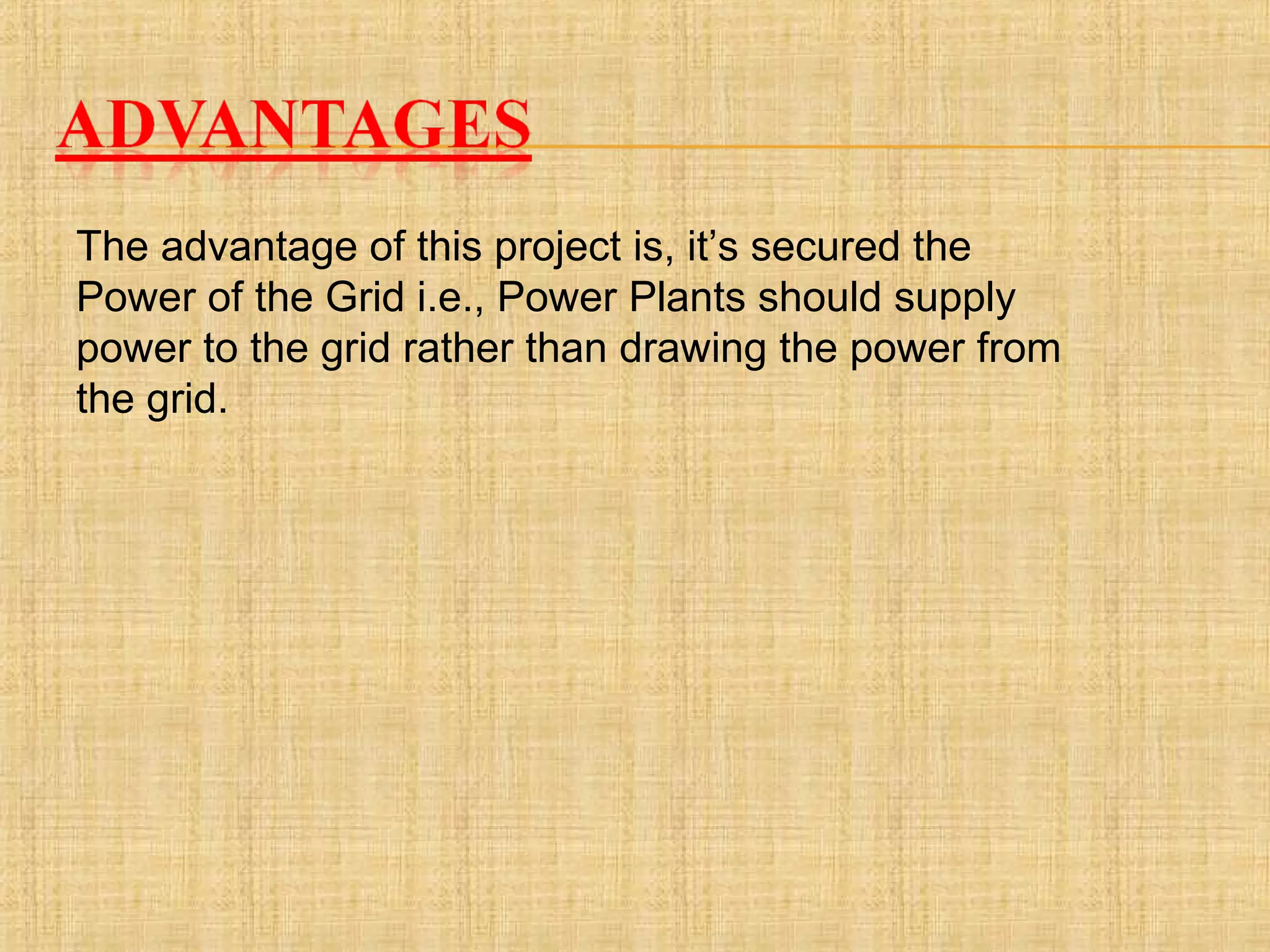 ADVANTAGES

The advantage of this project is, it’s secured the Power of the Grid i.e., Power Plants should supply power to the grid rather than drawing the power from the grid.